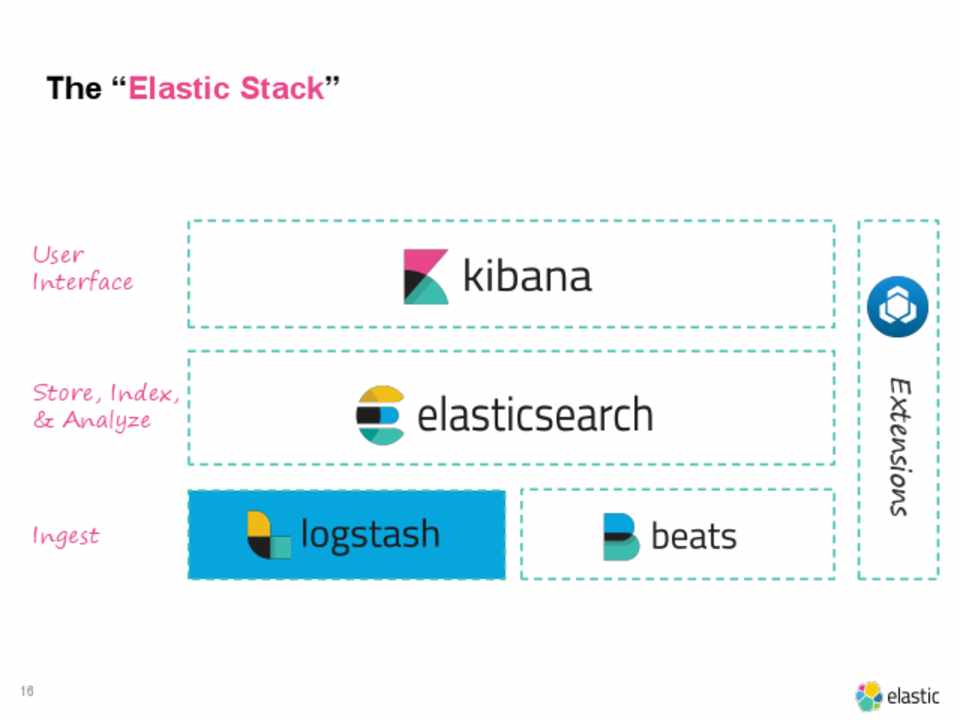 The “Elastic Stack”

User Interface

kibana

Store, Index, & Analyze

elasticsearch

Ingest

logstash

beats

Extensions

16

elastic